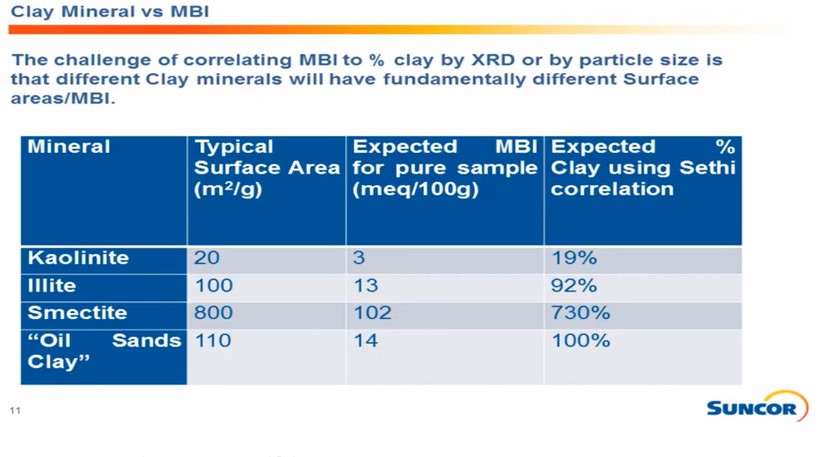 Clay Mineral vs MBI

The challenge of correlating MBI to % clay by XRD or by particle size is that different Clay minerals will have fundamentally different Surface areas/MBI.

| Mineral | Typical Surface Area ($m^2/g$) | Expected MBI for pure sample (meq/100g) | Expected % Clay using Sethi correlation |
|---|---|---|---|
| Kaolinite | 20 | 3 | 19% |
| Illite | 100 | 13 | 92% |
| Smectite | 800 | 102 | 730% |
| "Oil Sands Clay" | 110 | 14 | 100% |

11

SUNCOR